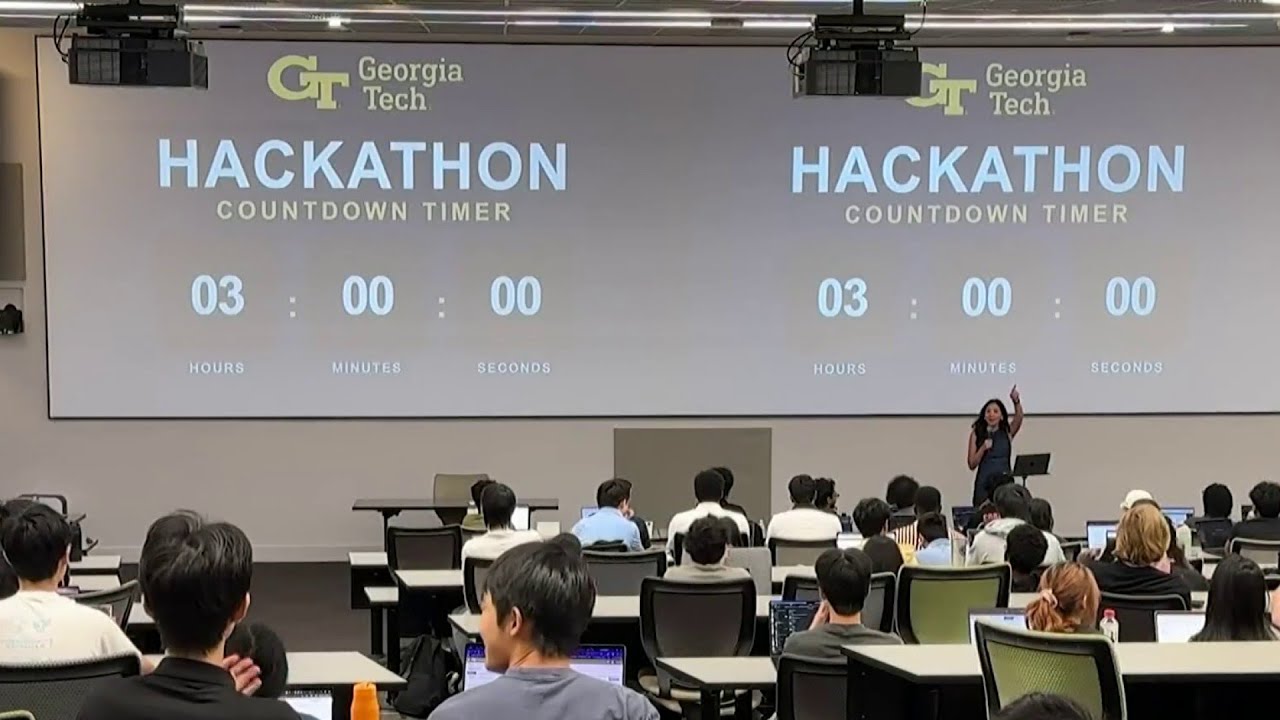 GT Georgia Tech

HACKATHON
COUNTDOWN TIMER

03 : 00 : 00

HOURS MINUTES SECONDS

GT Georgia Tech

HACKATHON
COUNTDOWN TIMER

03 : 00 : 00

HOURS MINUTES SECONDS